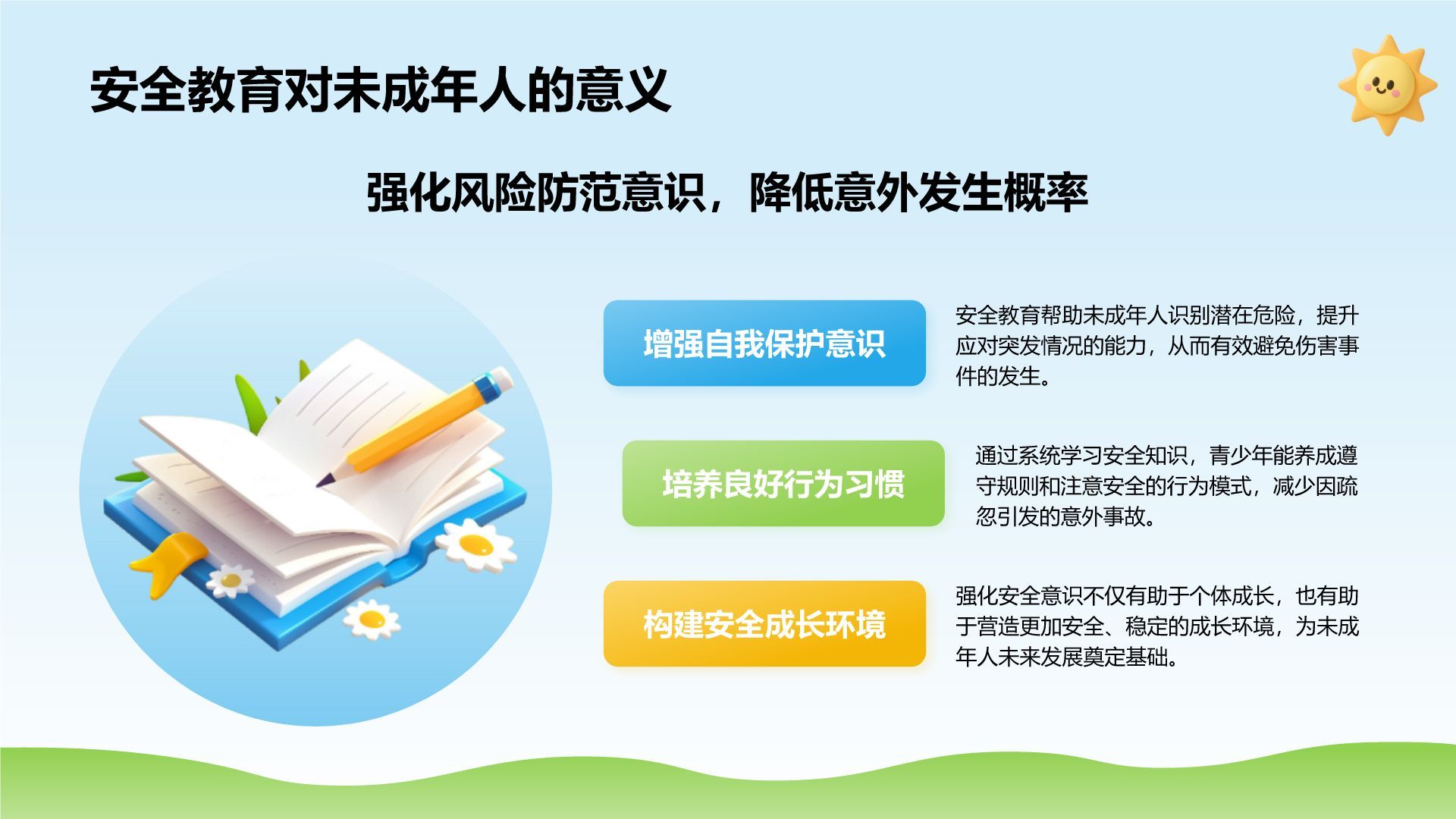 安全教育对未成年人的意义

强化风险防范意识，降低意外发生概率

增强自我保护意识

安全教育帮助未成年人识别潜在危险，提升应对突发情况的能力，从而有效避免伤害事件的发生。

培养良好行为习惯

通过系统学习安全知识，青少年能养成遵守规则和注意安全的行为模式，减少因疏忽引发的意外事故。

构建安全成长环境

强化安全意识不仅有助于个体成长，也有助于营造更加安全、稳定的成长环境，为未成年人未来发展奠定基础。